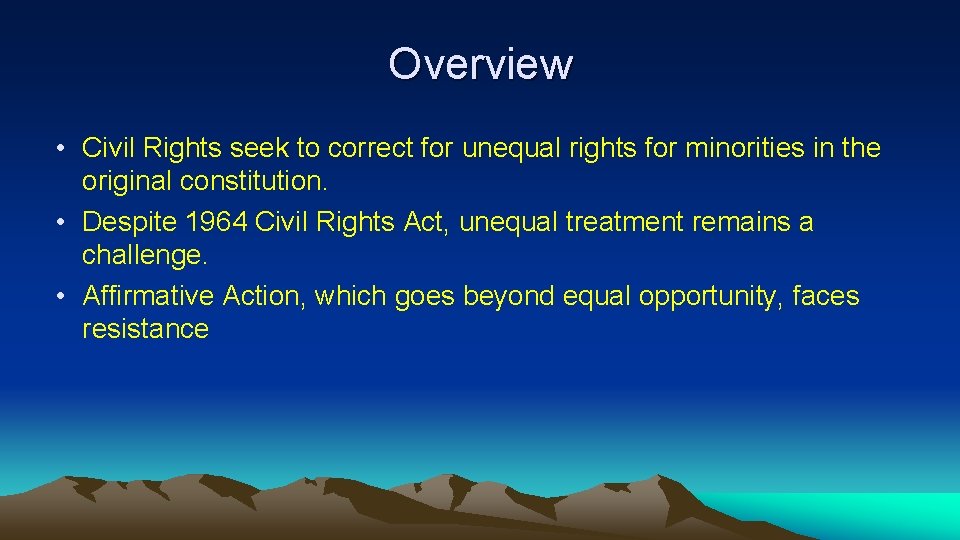 Overview

• Civil Rights seek to correct for unequal rights for minorities in the original constitution.
• Despite 1964 Civil Rights Act, unequal treatment remains a challenge.
• Affirmative Action, which goes beyond equal opportunity, faces resistance